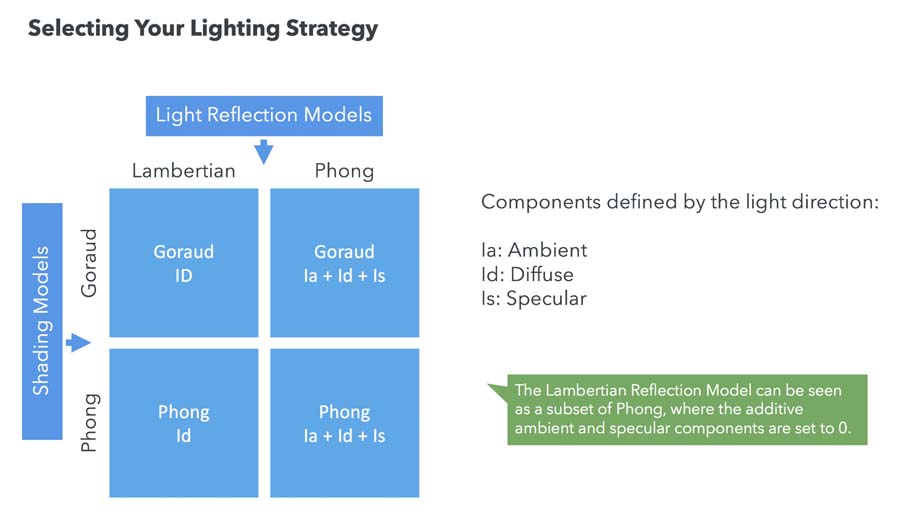 Selecting Your Lighting Strategy

Light Reflection Models

Lambertian

Phong

Shading Models

Goraud

Phong

Goraud
ID

Goraud
Ia + Id + Is

Phong
Id

Phong
Ia + Id + Is

Components defined by the light direction:

Ia: Ambient
Id: Diffuse
Is: Specular

The Lambertian Reflection Model can be seen as a subset of Phong, where the additive ambient and specular components are set to 0.